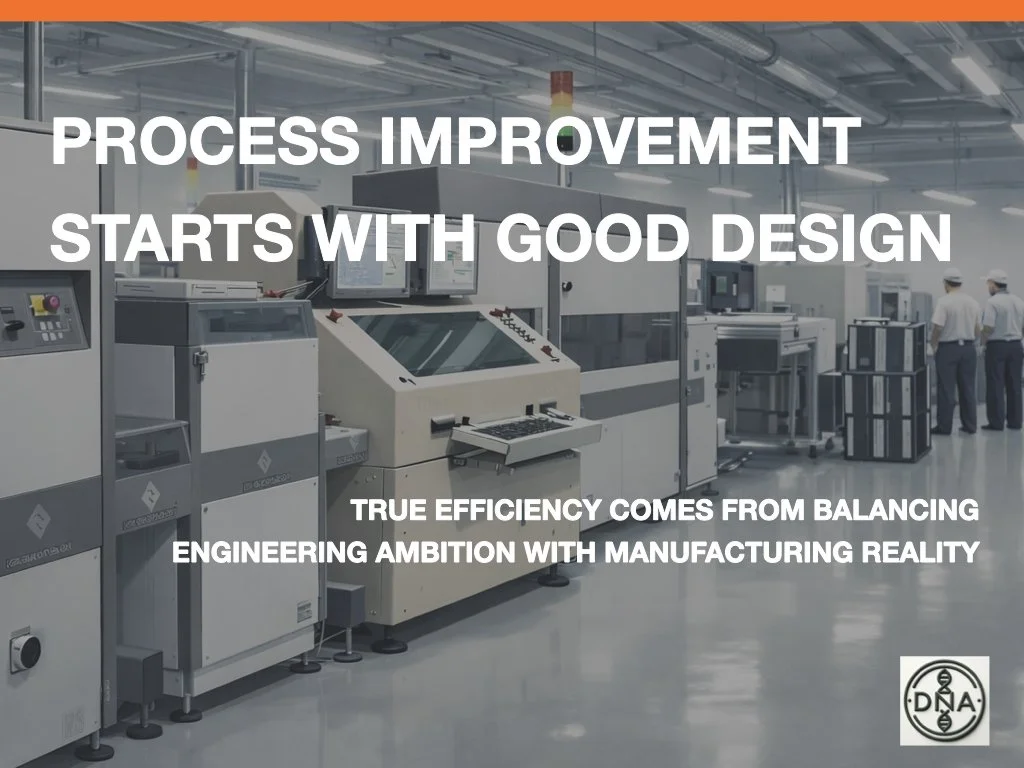 PROCESS IMPROVEMENT STARTS WITH GOOD DESIGN

TRUE EFFICIENCY COMES FROM BALANCING ENGINEERING AMBITION WITH MANUFACTURING REALITY

DNA